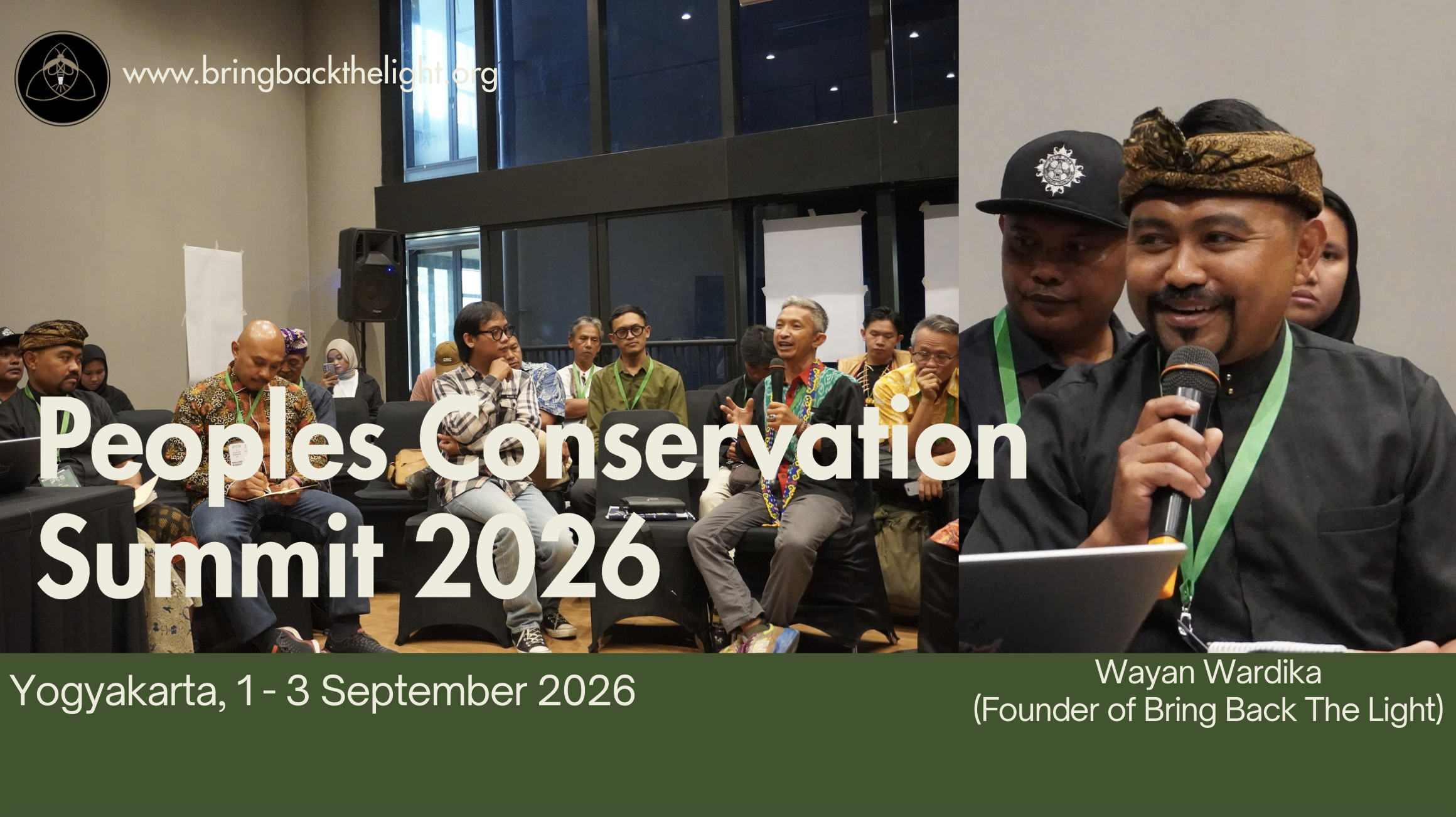 www.bringbackthelight.org

Peoples Conservation Summit 2026

Yogyakarta, 1 - 3 September 2026

Wayan Wardika
(Founder of Bring Back The Light)